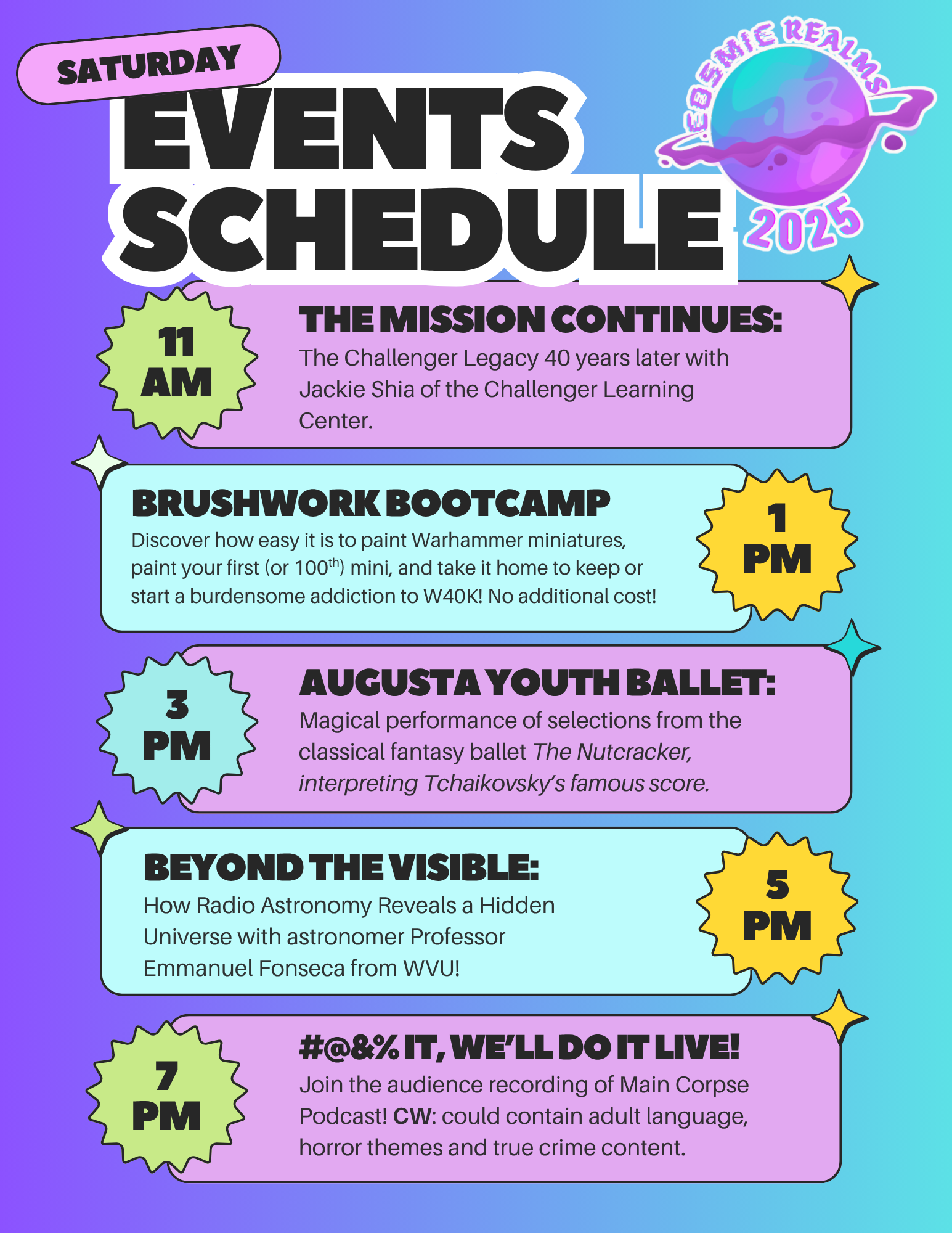 SATURDAY
EVENTS SCHEDULE

COSMIC REALMS 2025

11 AM
THE MISSION CONTINUES:
The Challenger Legacy 40 years later with Jackie Shia of the Challenger Learning Center.

BRUSHWORK BOOTCAMP
Discover how easy it is to paint Warhammer miniatures, paint your first (or 100$^{th}$) mini, and take it home to keep or start a burdensome addiction to W40K! No additional cost!
1 PM

3 PM
AUGUSTA YOUTH BALLET:
Magical performance of selections from the classical fantasy ballet The Nutcracker, interpreting Tchaikovsky's famous score.

BEYOND THE VISIBLE:
How Radio Astronomy Reveals a Hidden Universe with astronomer Professor Emmanuel Fonseca from WVU!
5 PM

7 PM
#@&% IT, WE'LL DO IT LIVE!
Join the audience recording of Main Corpse Podcast! CW: could contain adult language, horror themes and true crime content.